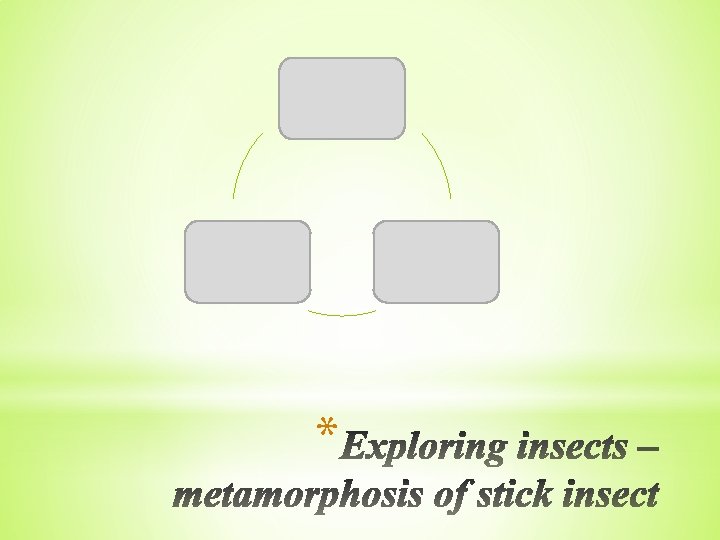 *Exploring insects – metamorphosis of stick insect